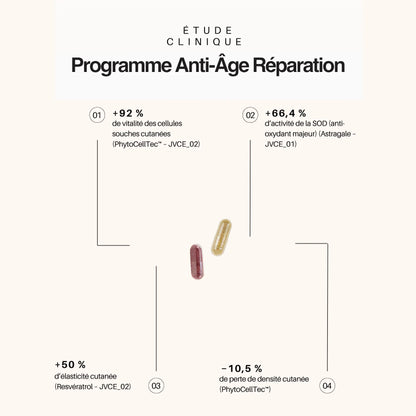 ÉTUDE CLINIQUE

Programme Anti-Âge Réparation

01

+92 %
de vitalité des cellules souches cutanées (PhytoCellTec™ - JVCE_02)

02

+66,4 %
d'activité de la SOD (anti-oxydant majeur) (Astragale - JVCE_01)

+50 %
d'élasticité cutanée (Resvératrol - JVCE_02)

03

−10,5 %
de perte de densité cutanée (PhytoCellTec™)

04